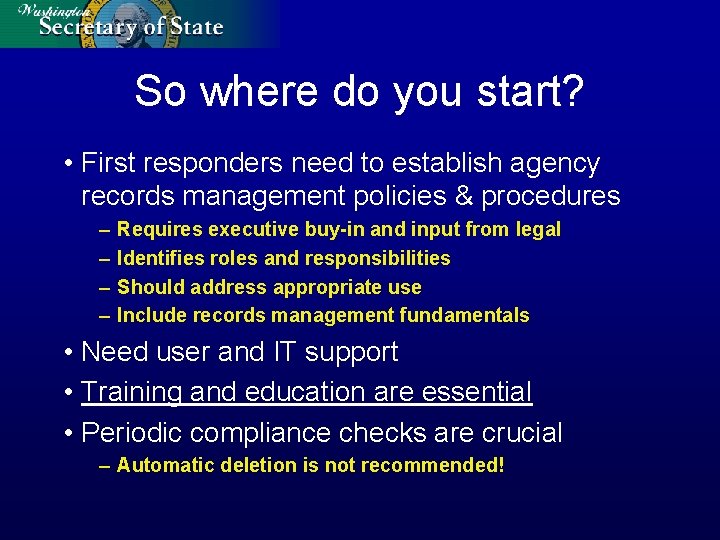 Washington
Secretary of State

So where do you start?

• First responders need to establish agency records management policies & procedures
– Requires executive buy-in and input from legal
– Identifies roles and responsibilities
– Should address appropriate use
– Include records management fundamentals

• Need user and IT support

• Training and education are essential

• Periodic compliance checks are crucial
– Automatic deletion is not recommended!